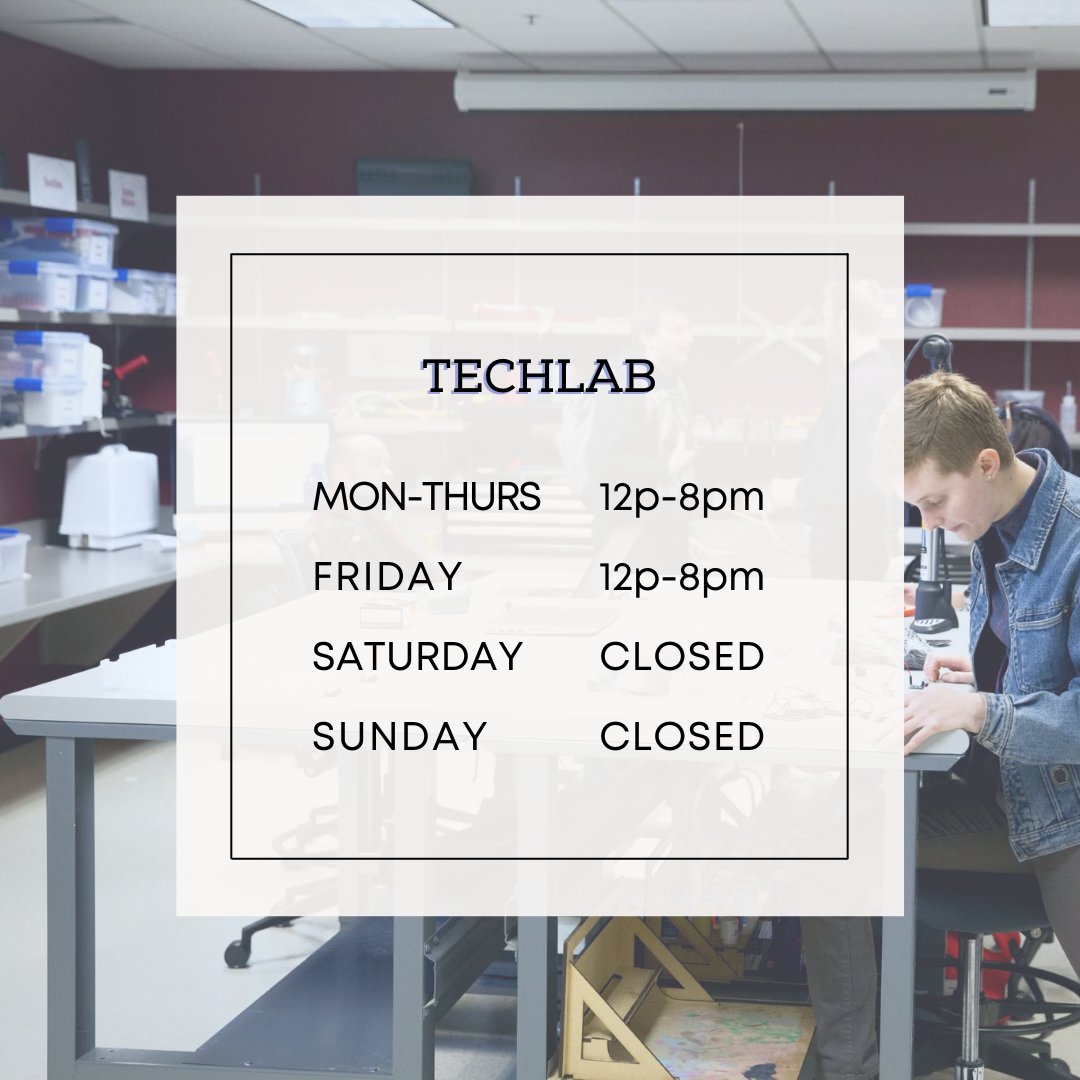 TECHLAB

MON-THURS 12p-8pm
FRIDAY 12p-8pm
SATURDAY CLOSED
SUNDAY CLOSED